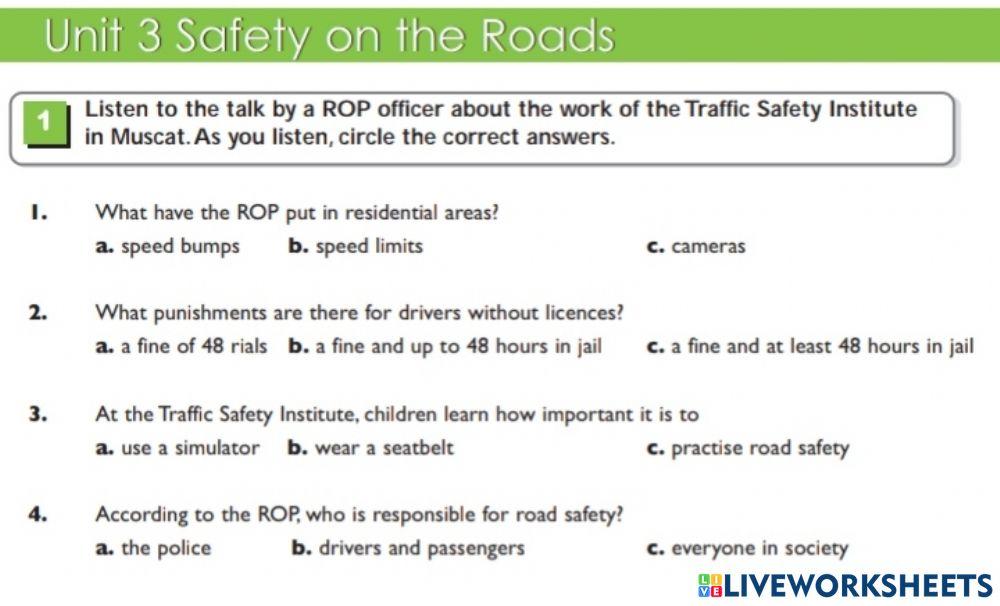 Unit 3 Safety on the Roads

1 Listen to the talk by a ROP officer about the work of the Traffic Safety Institute in Muscat. As you listen, circle the correct answers.

1. What have the ROP put in residential areas?
a. speed bumps b. speed limits c. cameras

2. What punishments are there for drivers without licences?
a. a fine of 48 rials b. a fine and up to 48 hours in jail c. a fine and at least 48 hours in jail

3. At the Traffic Safety Institute, children learn how important it is to
a. use a simulator b. wear a seatbelt c. practise road safety

4. According to the ROP, who is responsible for road safety?
a. the police b. drivers and passengers c. everyone in society

LIVEWORKSHEETS